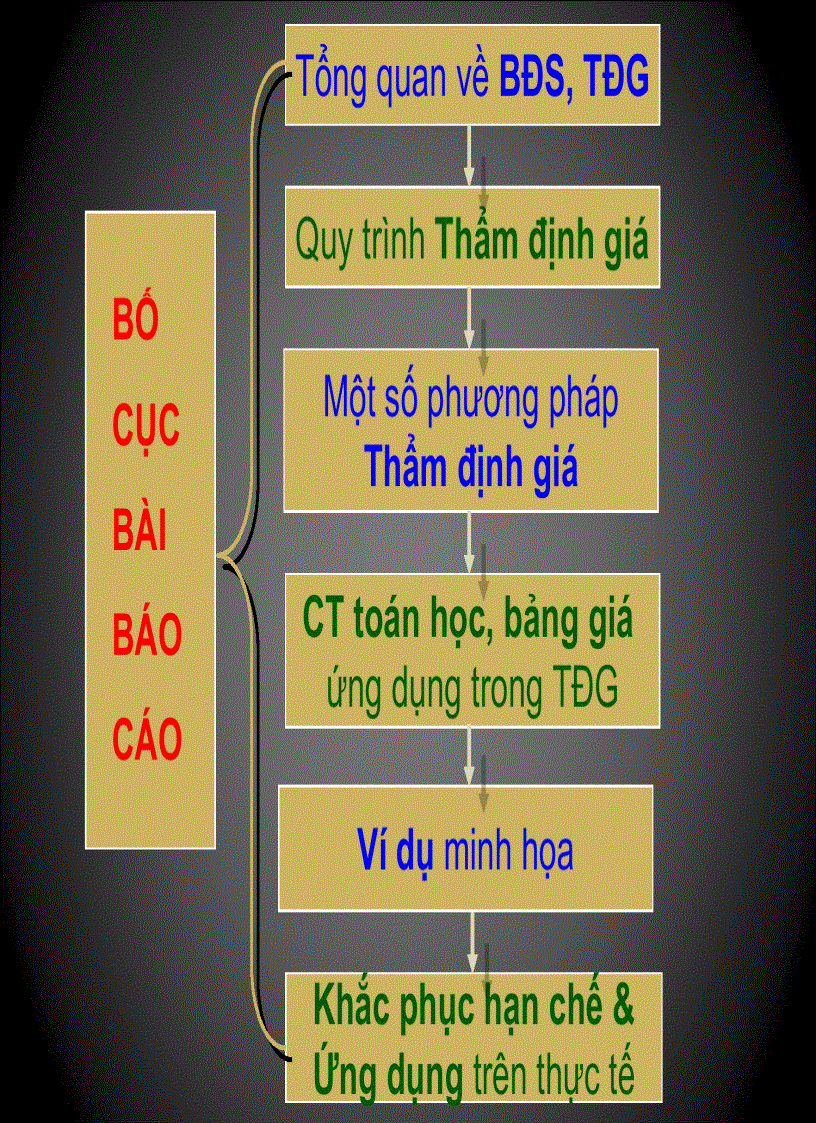 BỐ CỤC BÀI BÁO CÁO

Tổng quan về BĐS, TĐG

Quy trình Thẩm định giá

Một số phương pháp Thẩm định giá

CT toán học, bảng giá ứng dụng trong TĐG

Ví dụ minh họa

Khắc phục hạn chế & Ứng dụng trên thực tế